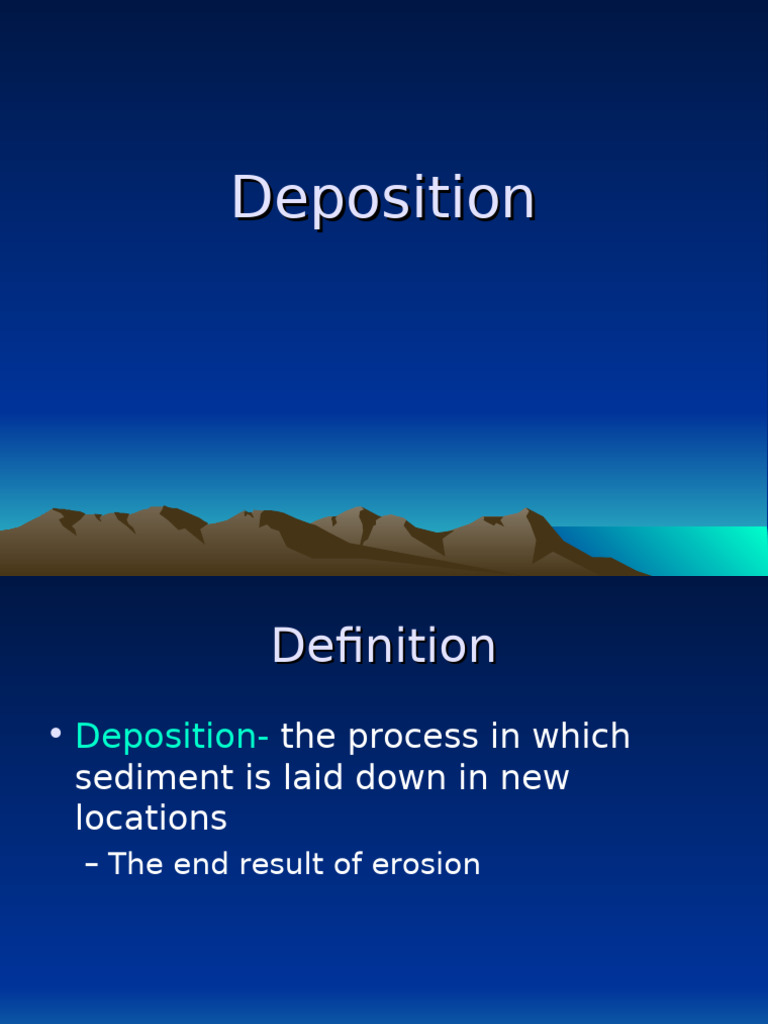 Deposition

Definition

• Deposition- the process in which sediment is laid down in new locations
– The end result of erosion